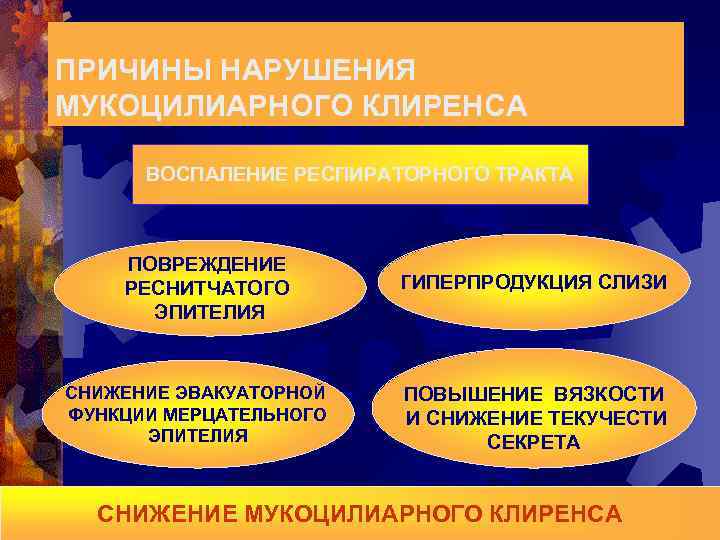 ПРИЧИНЫ НАРУШЕНИЯ МУКОЦИЛИАРНОГО КЛИРЕНСА

ВОСПАЛЕНИЕ РЕСПИРАТОРНОГО ТРАКТА

ПОВРЕЖДЕНИЕ РЕСНИТЧАТОГО ЭПИТЕЛИЯ

ГИПЕРПРОДУКЦИЯ СЛИЗИ

СНИЖЕНИЕ ЭВАКУАТОРНОЙ ФУНКЦИИ МЕРЦАТЕЛЬНОГО ЭПИТЕЛИЯ

ПОВЫШЕНИЕ ВЯЗКОСТИ И СНИЖЕНИЕ ТЕКУЧЕСТИ СЕКРЕТА

СНИЖЕНИЕ МУКОЦИЛИАРНОГО КЛИРЕНСА